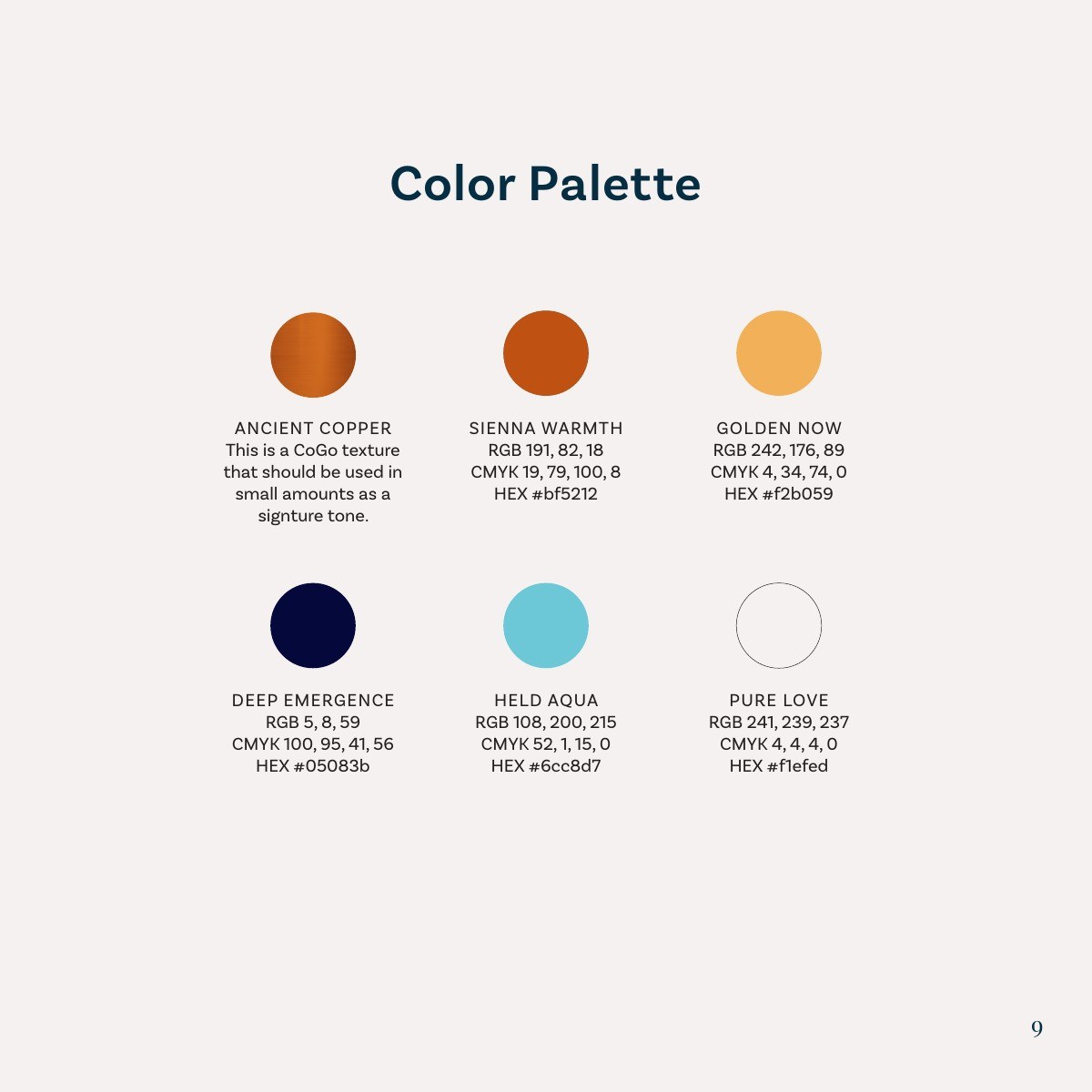 Color Palette

ANCIENT COPPER
This is a CoGo texture that should be used in small amounts as a signture tone.

SIENNA WARMTH
RGB 191, 82, 18
CMYK 19, 79, 100, 8
HEX #bf5212

GOLDEN NOW
RGB 242, 176, 89
CMYK 4, 34, 74, 0
HEX #f2b059

DEEP EMERGENCE
RGB 5, 8, 59
CMYK 100, 95, 41, 56
HEX #05083b

HELD AQUA
RGB 108, 200, 215
CMYK 52, 1, 15, 0
HEX #6cc8d7

PURE LOVE
RGB 241, 239, 237
CMYK 4, 4, 4, 0
HEX #f1efed

9